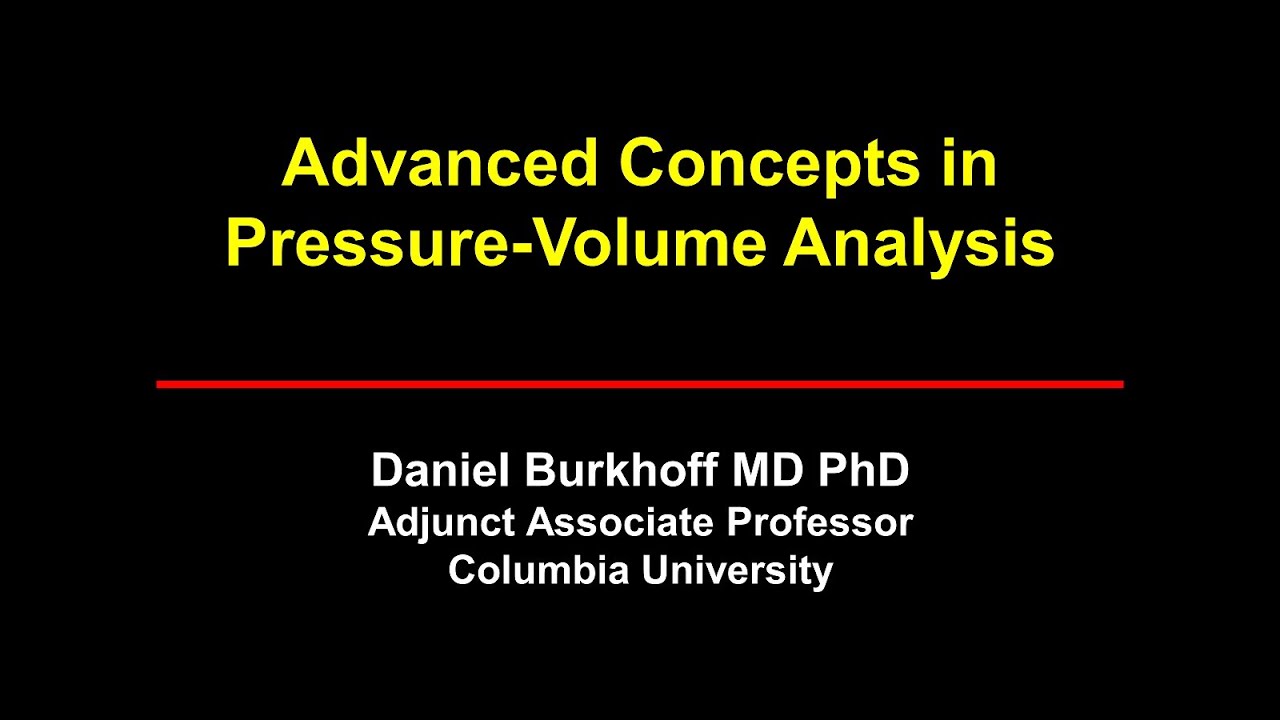 Advanced Concepts in Pressure-Volume Analysis

Daniel Burkhoff MD PhD
Adjunct Associate Professor
Columbia University